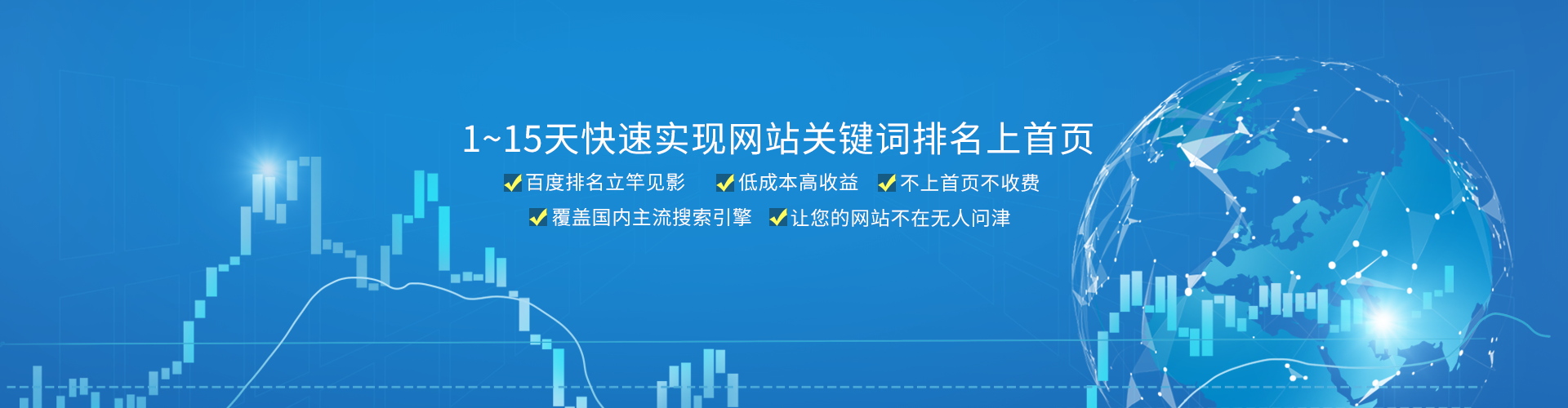 1~15天快速实现网站关键词排名上首页

百度排名立竿见影 低成本高收益 不上首页不收费

覆盖国内主流搜索引擎 让您的网站不在无人问津